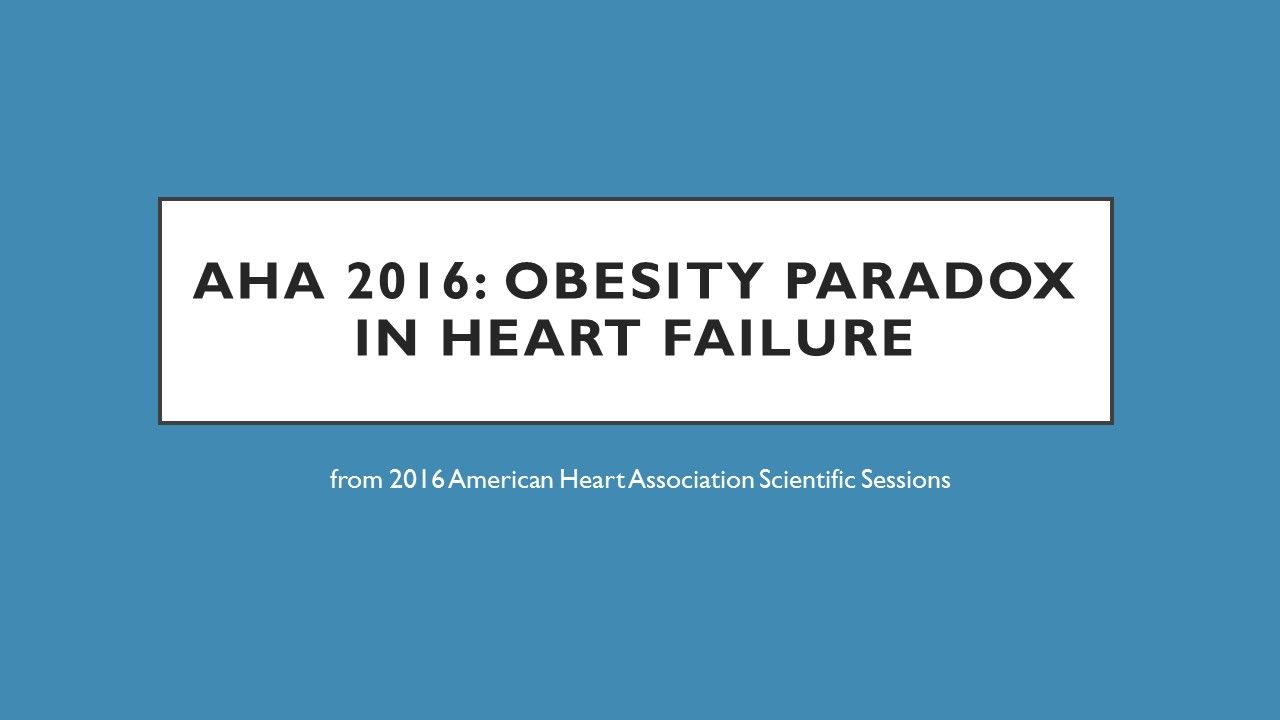 AHA 2016: OBESITY PARADOX IN HEART FAILURE

from 2016 American Heart Association Scientific Sessions